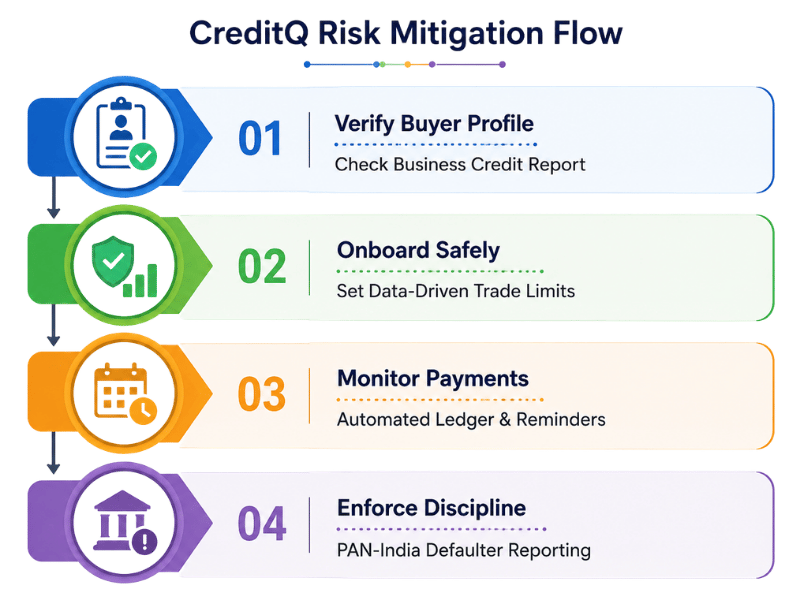 CreditQ Risk Mitigation Flow

01
Verify Buyer Profile
Check Business Credit Report

02
Onboard Safely
Set Data-Driven Trade Limits

03
Monitor Payments
Automated Ledger & Reminders

04
Enforce Discipline
PAN-India Defaulter Reporting